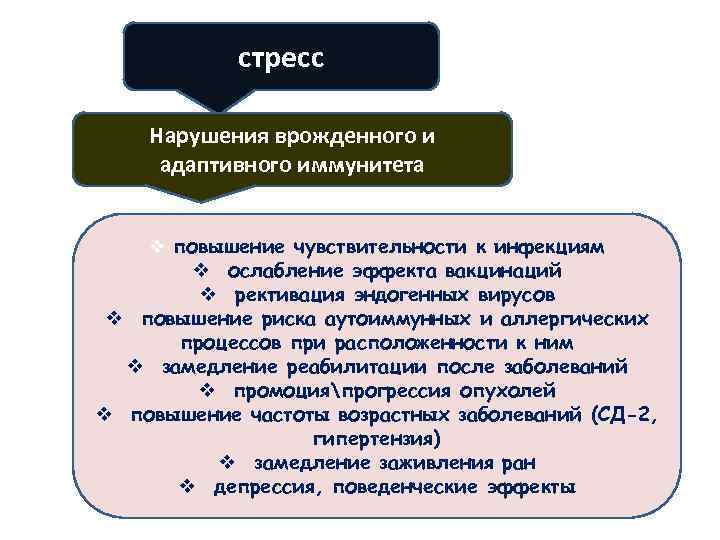 стресс

Нарушения врожденного и адаптивного иммунитета

❖ повышение чувствительности к инфекциям
❖ ослабление эффекта вакцинаций
❖ рективация эндогенных вирусов
❖ повышение риска аутоиммунных и аллергических процессов при расположенности к ним
❖ замедление реабилитации после заболеваний
❖ промоция\прогрессия опухолей
❖ повышение частоты возрастных заболеваний (СД-2, гипертензия)
❖ замедление заживления ран
❖ депрессия, поведенческие эффекты